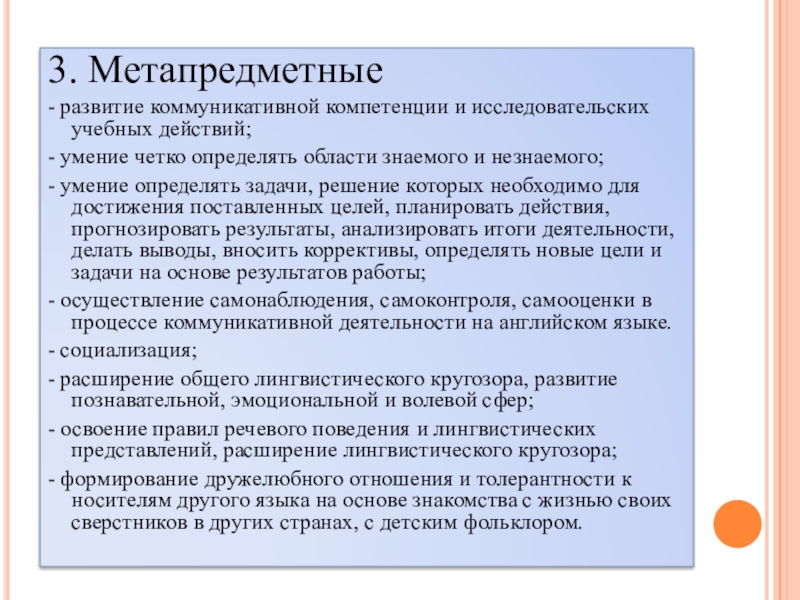 3. Метапредметные

- развитие коммуникативной компетенции и исследовательских учебных действий;

- умение четко определять области знаемого и незнаемого;

- умение определять задачи, решение которых необходимо для достижения поставленных целей, планировать действия, прогнозировать результаты, анализировать итоги деятельности, делать выводы, вносить коррективы, определять новые цели и задачи на основе результатов работы;

- осуществление самонаблюдения, самоконтроля, самооценки в процессе коммуникативной деятельности на английском языке.

- социализация;

- расширение общего лингвистического кругозора, развитие познавательной, эмоциональной и волевой сфер;

- освоение правил речевого поведения и лингвистических представлений, расширение лингвистического кругозора;

- формирование дружелюбного отношения и толерантности к носителям другого языка на основе знакомства с жизнью своих сверстников в других странах, с детским фольклором.